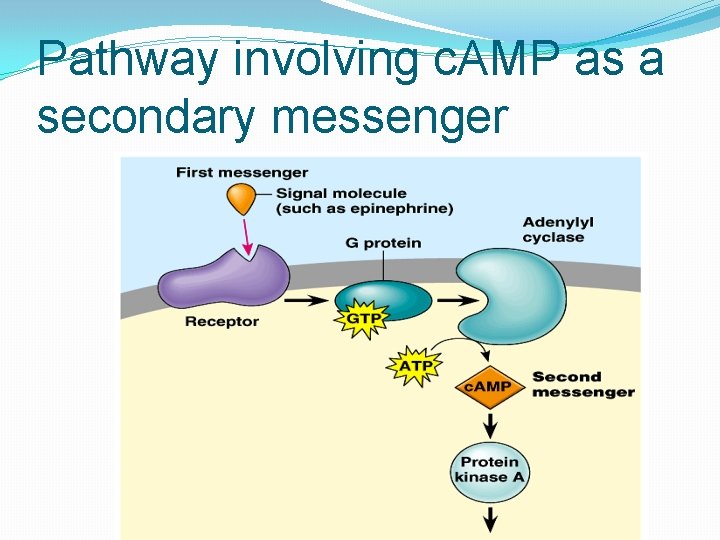 Pathway involving cAMP as a secondary messenger

First messenger

Signal molecule (such as epinephrine)

G protein

Adenylyl cyclase

Receptor

GTP

ATP

cAMP

Second messenger

Protein kinase A